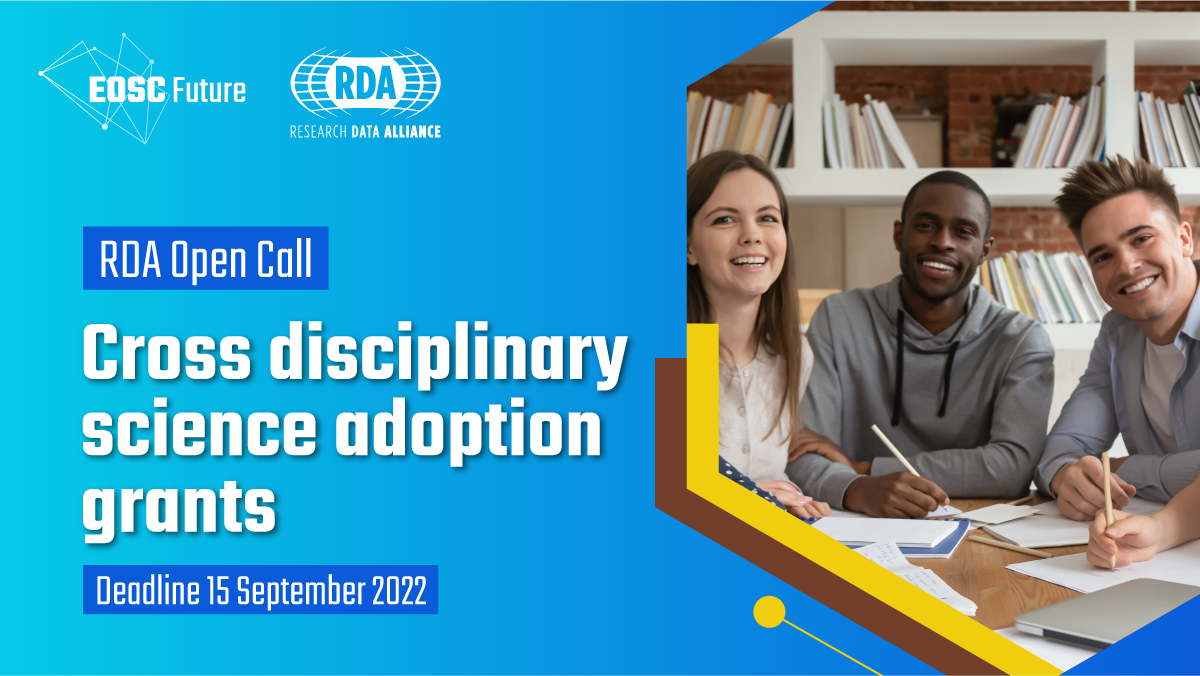 EOSC Future

RDA
RESEARCH DATA ALLIANCE

RDA Open Call

Cross disciplinary science adoption grants

Deadline 15 September 2022